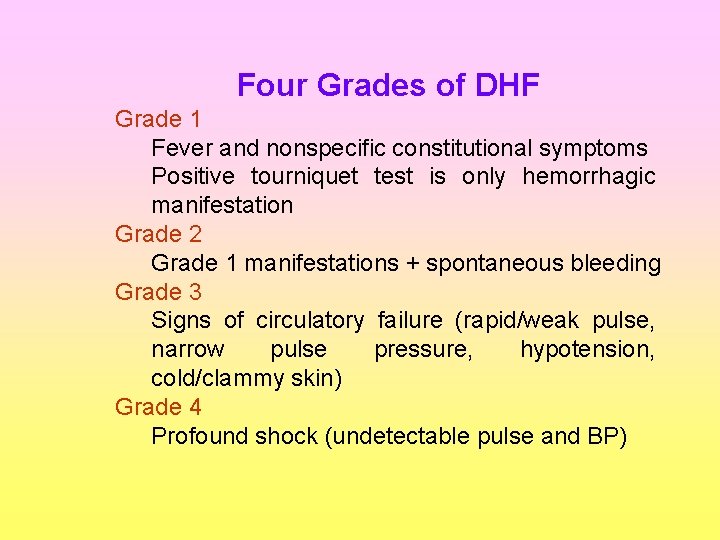 Four Grades of DHF

Grade 1

Fever and nonspecific constitutional symptoms

Positive tourniquet test is only hemorrhagic manifestation

Grade 2

Grade 1 manifestations + spontaneous bleeding

Grade 3

Signs of circulatory failure (rapid/weak pulse, narrow pulse pressure, hypotension, cold/clammy skin)

Grade 4

Profound shock (undetectable pulse and BP)